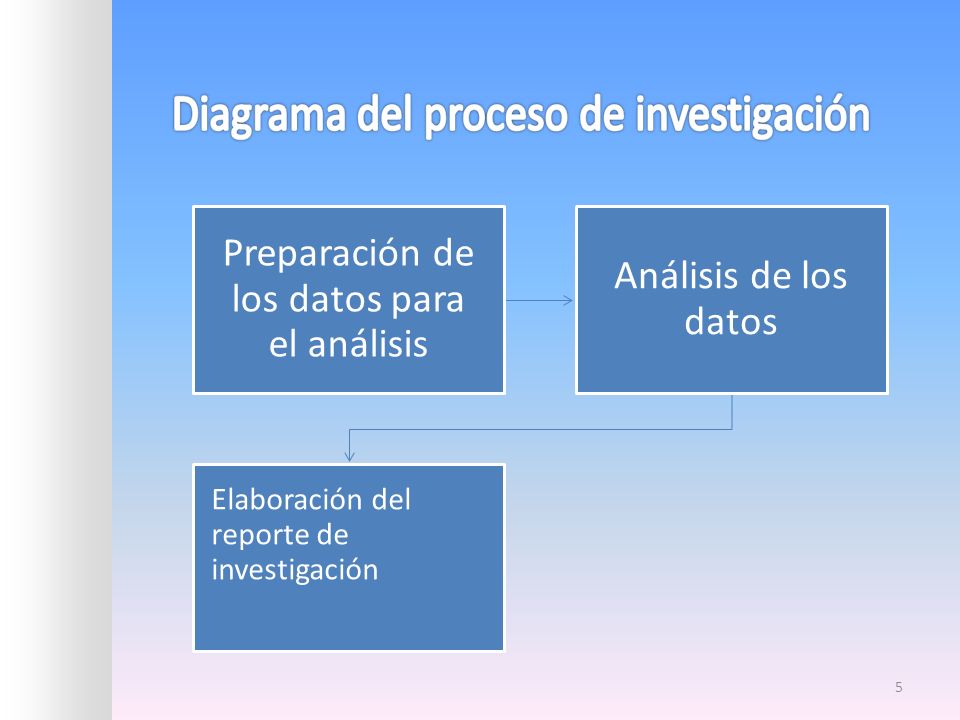 Diagrama del proceso de investigación

Preparación de los datos para el análisis

Análisis de los datos

Elaboración del reporte de investigación

5